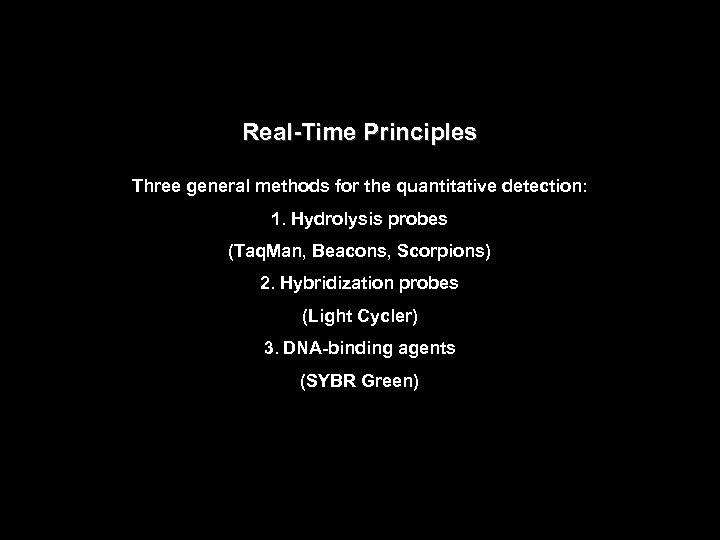 Real-Time Principles

Three general methods for the quantitative detection:

1. Hydrolysis probes

(TaqMan, Beacons, Scorpions)

2. Hybridization probes

(Light Cycler)

3. DNA-binding agents

(SYBR Green)